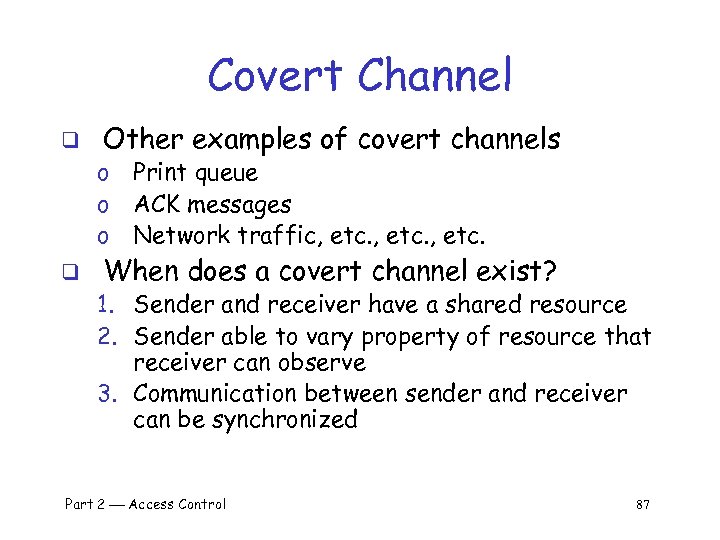 Covert Channel

❑ Other examples of covert channels
o Print queue
o ACK messages
o Network traffic, etc., etc., etc.

❑ When does a covert channel exist?
1. Sender and receiver have a shared resource
2. Sender able to vary property of resource that receiver can observe
3. Communication between sender and receiver can be synchronized

Part 2 — Access Control

87